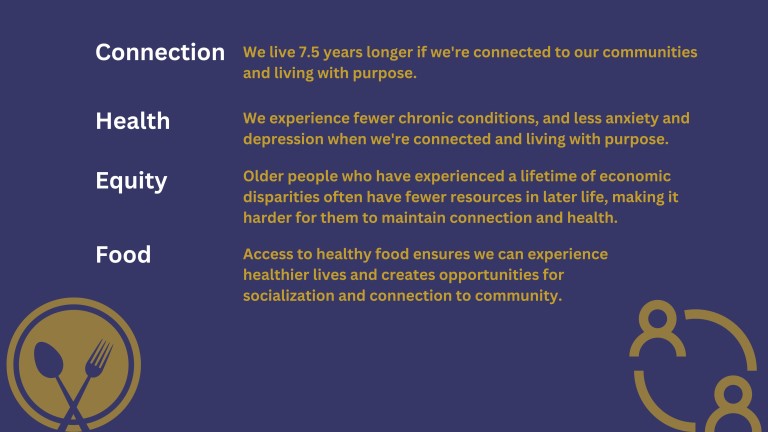 Connection We live 7.5 years longer if we're connected to our communities and living with purpose.

Health We experience fewer chronic conditions, and less anxiety and depression when we're connected and living with purpose.

Equity Older people who have experienced a lifetime of economic disparities often have fewer resources in later life, making it harder for them to maintain connection and health.

Food Access to healthy food ensures we can experience healthier lives and creates opportunities for socialization and connection to community.